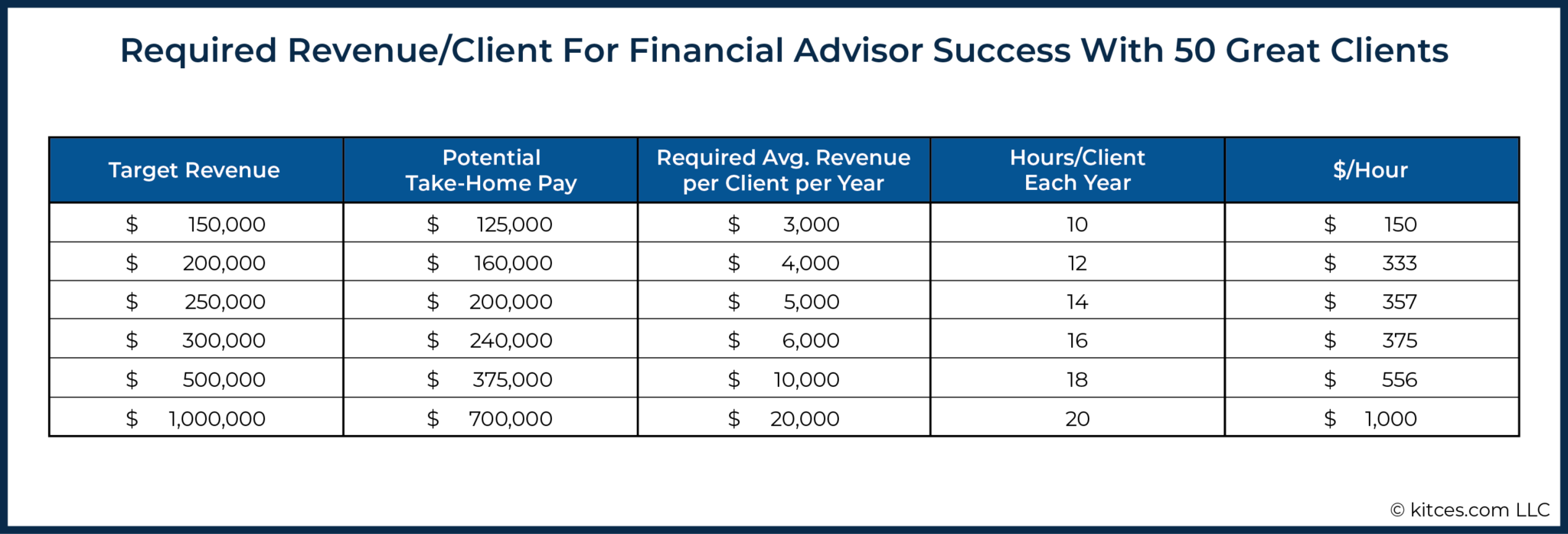 Required Revenue/Client For Financial Advisor Success With 50 Great Clients

| Target Revenue | Potential Take-Home Pay | Required Avg. Revenue per Client per Year | Hours/Client Each Year | $/Hour |
|---|---|---|---|---|
| $ 150,000 | $ 125,000 | $ 3,000 | 10 | $ 150 |
| $ 200,000 | $ 160,000 | $ 4,000 | 12 | $ 333 |
| $ 250,000 | $ 200,000 | $ 5,000 | 14 | $ 357 |
| $ 300,000 | $ 240,000 | $ 6,000 | 16 | $ 375 |
| $ 500,000 | $ 375,000 | $ 10,000 | 18 | $ 556 |
| $ 1,000,000 | $ 700,000 | $ 20,000 | 20 | $ 1,000 |

© kitces.com LLC